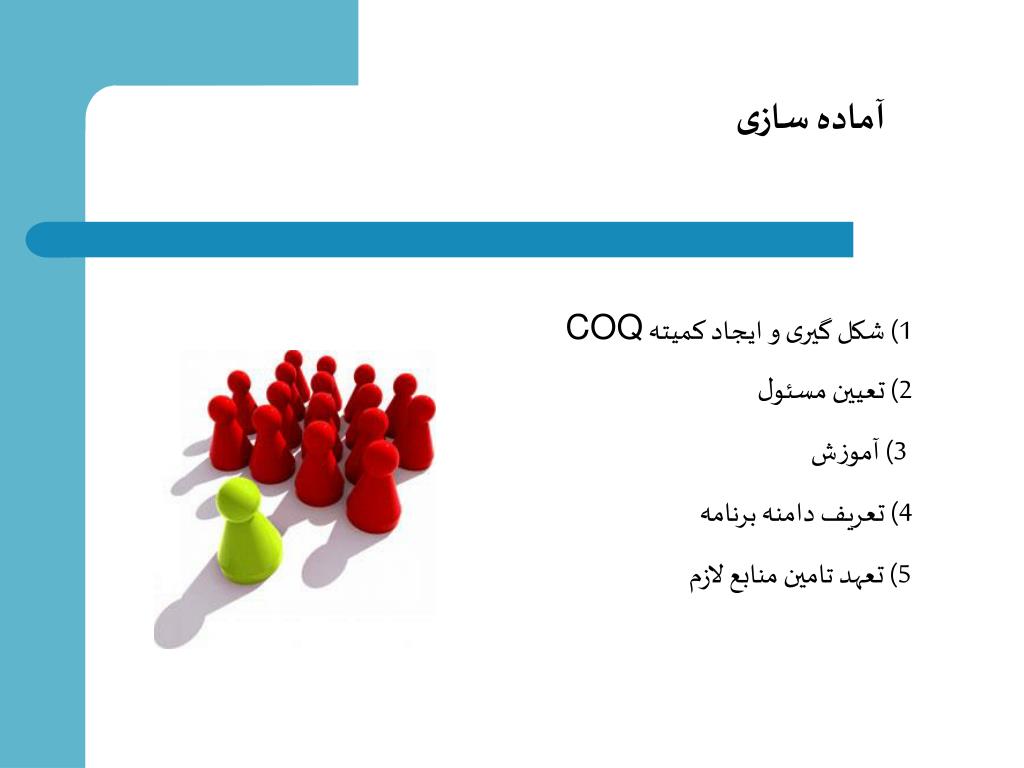 آماده سازی

1) شکل گیری و ایجاد کمیته COQ

2) تعیین مسئول

3) آموزش

4) تعریف دامنه برنامه

5) تعهد تامین منابع لازم